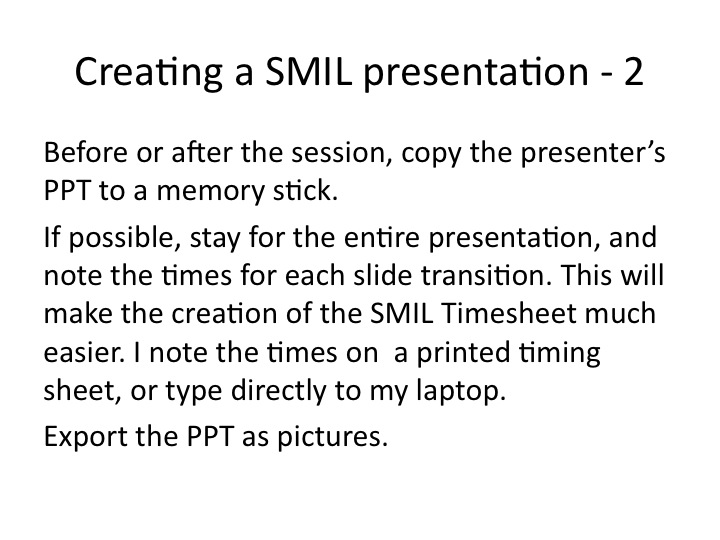 Creating a SMIL presentation - 2

Before or after the session, copy the presenter's PPT to a memory stick.

If possible, stay for the entire presentation, and note the times for each slide transition. This will make the creation of the SMIL Timesheet much easier. I note the times on  a printed timing sheet, or type directly to my laptop.

Export the PPT as pictures.